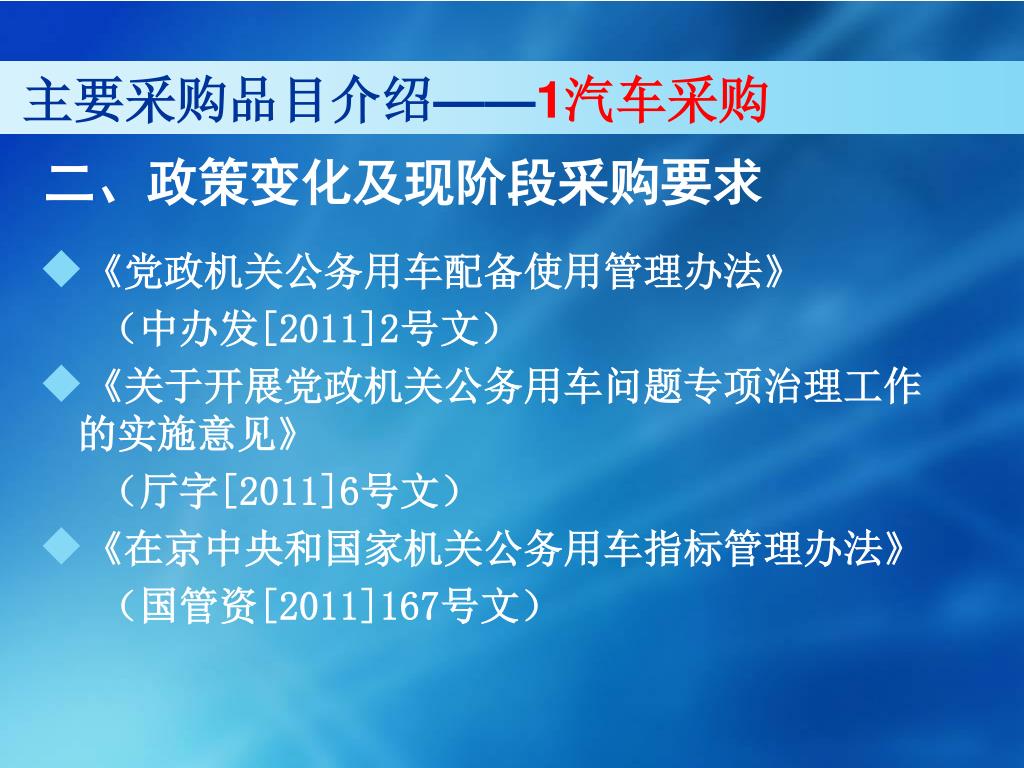 主要采购品目介绍——1汽车采购

二、政策变化及现阶段采购要求

◆《党政机关公务用车配备使用管理办法》
（中办发[2011]2号文）

◆《关于开展党政机关公务用车问题专项治理工作的实施意见》
（厅字[2011]6号文）

◆《在京中央和国家机关公务用车指标管理办法》
（国管资[2011]167号文）